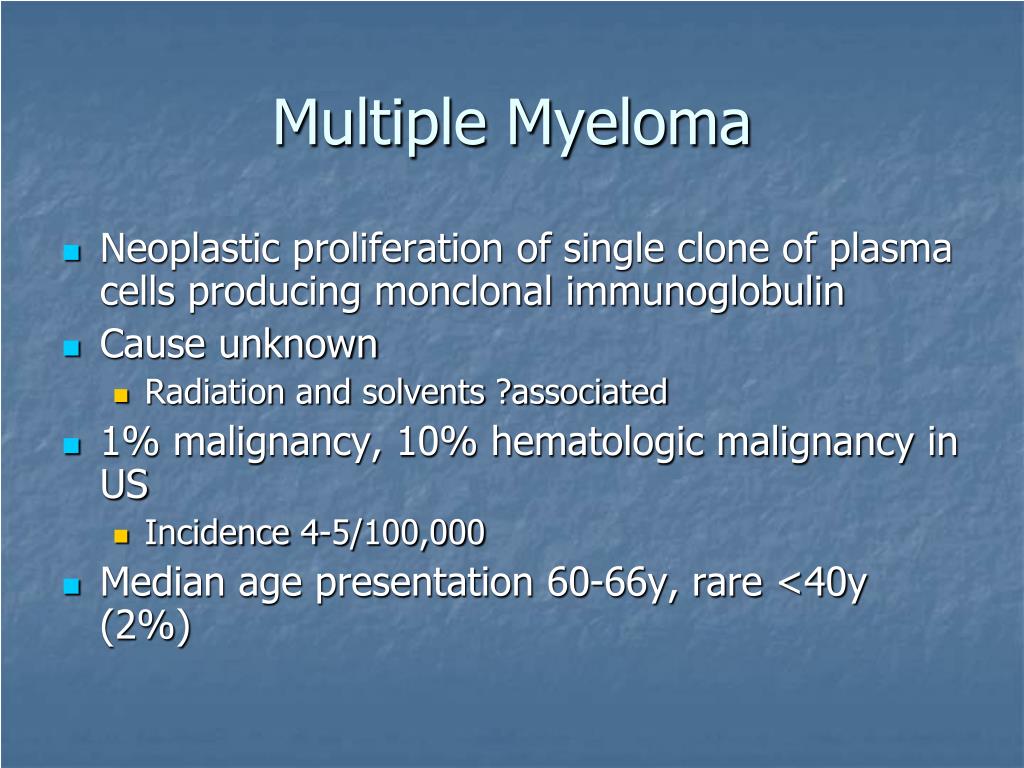 Multiple Myeloma

Neoplastic proliferation of single clone of plasma cells producing monclonal immunoglobulin

Cause unknown

Radiation and solvents ?associated

1% malignancy, 10% hematologic malignancy in US

Incidence 4-5/100,000

Median age presentation 60-66y, rare <40y (2%)